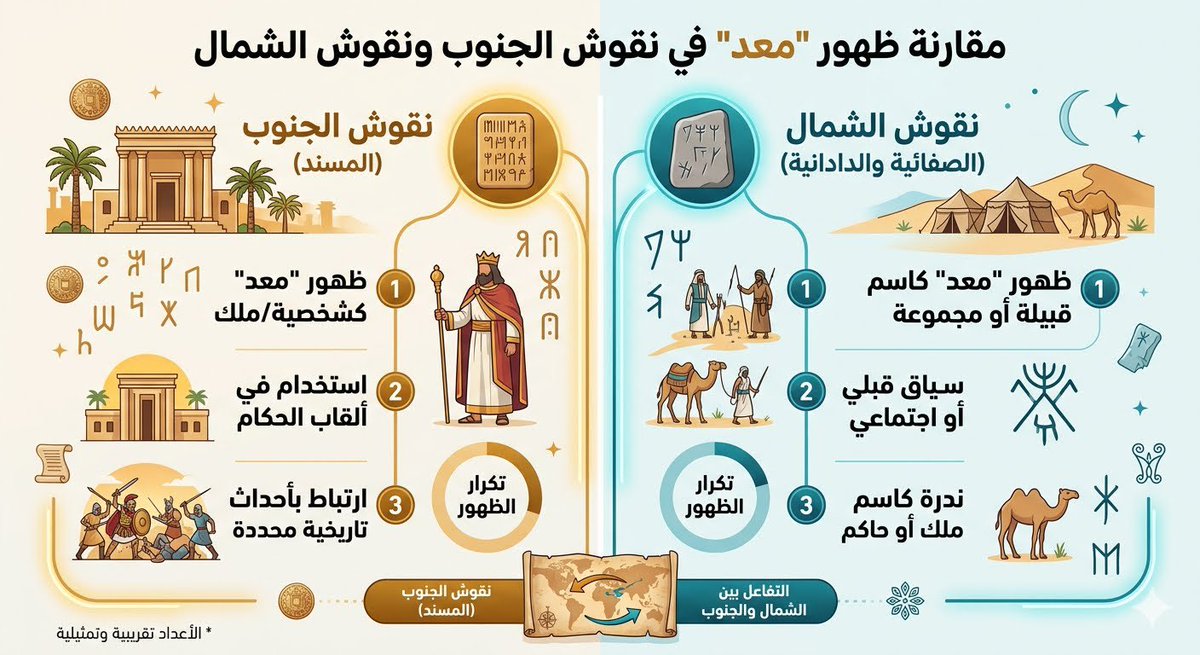 مقارنة ظهور "معد" في نقوش الجنوب ونقوش الشمال

نقوش الشمال
(الصفائية والدادانية)

1 ظهور "معد" كاسم قبيلة أو مجموعة

2 سياق قبلي أو اجتماعي

3 ندرة كاسم ملك أو حاكم

تكرار الظهور

نقوش الجنوب
(المسند)

1 ظهور "معد" كشخصية/ملك

2 استخدام في ألقاب الحكام

3 ارتباط بأحداث تاريخية محددة

تكرار الظهور

التفاعل بين الشمال والجنوب

نقوش الجنوب (المسند)

* الأعداد تقريبية وتمثيلية